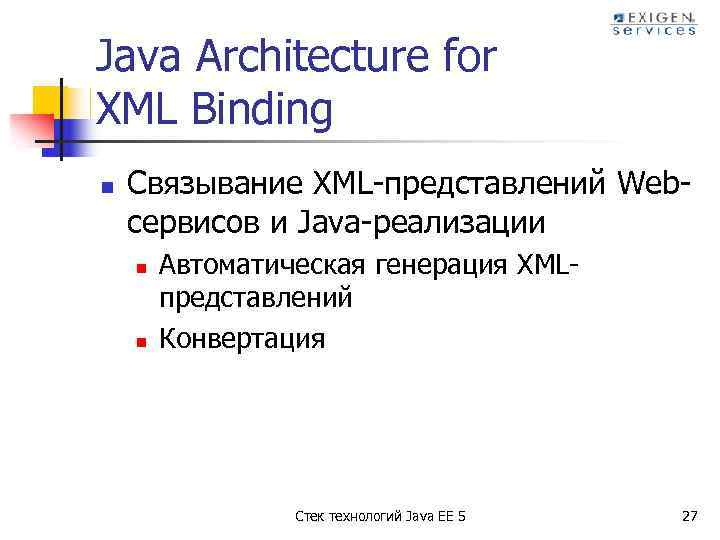 EXIGEN services

Java Architecture for XML Binding

Связывание XML-представлений Web-сервисов и Java-реализации

Автоматическая генерация XML-представлений

Конвертация

Стек технологий Java EE 5

27